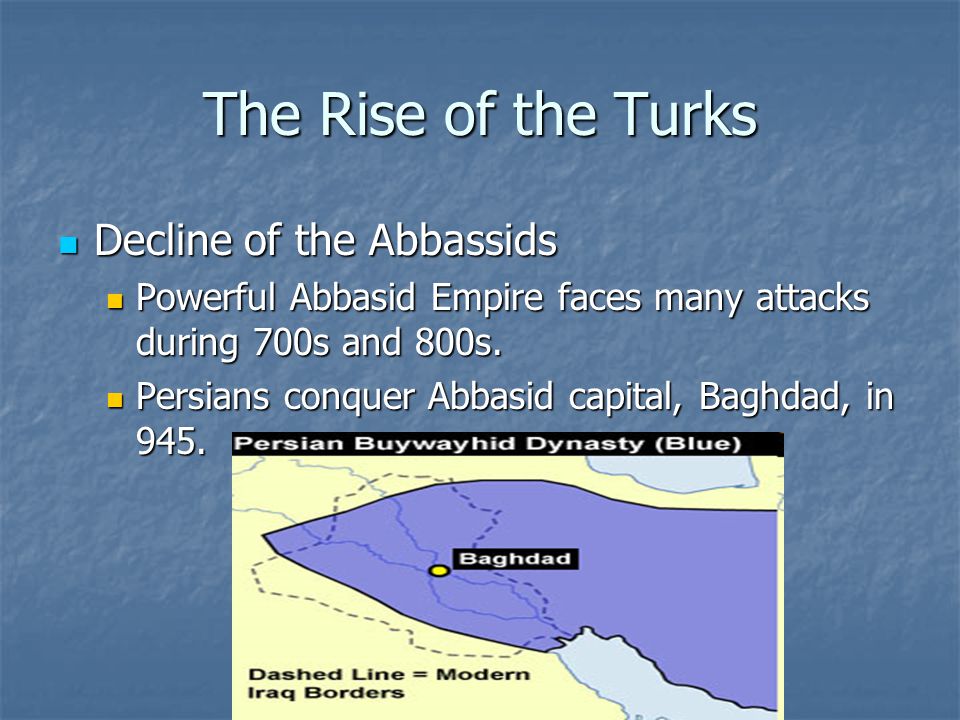 The Rise of the Turks

Decline of the Abbassids

Powerful Abbasid Empire faces many attacks during 700s and 800s.

Persians conquer Abbasid capital, Baghdad, in 945.

Persian Buywayhid Dynasty (Blue)

Baghdad

Dashed Line = Modern Iraq Borders